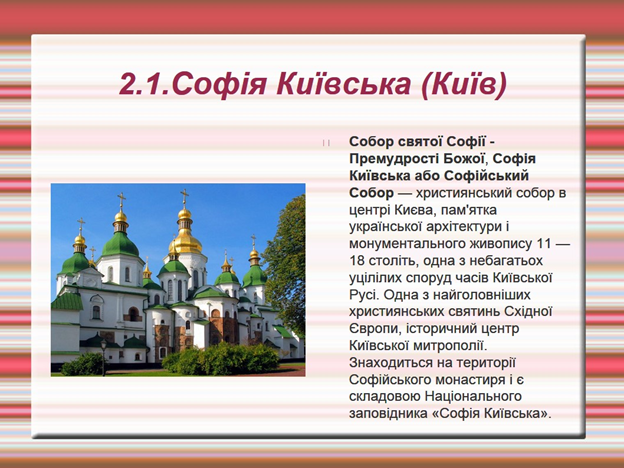 2.1.Софія Київська (Київ)

Собор святої Софії - Премудрості Божої, Софія Київська або Софійський Собор — християнський собор в центрі Києва, пам'ятка української архітектури і монументального живопису 11 — 18 століть, одна з небагатьох уцілілих споруд часів Київської Русі. Одна з найголовніших християнських святинь Східної Європи, історичний центр Київської митрополії. Знаходиться на території Софійського монастиря і є складовою Національного заповідника «Софія Київська».